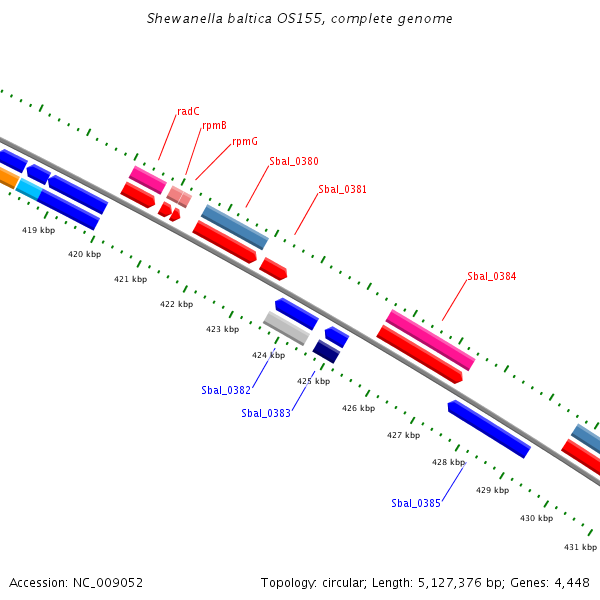 Shewanella baltica OS155, complete genome

radC
rpmB
rpmG
Sbal_0380
Sbal_0381
Sbal_0384

419 kbp
420 kbp
421 kbp
422 kbp
423 kbp
424 kbp
425 kbp
426 kbp
427 kbp
428 kbp
429 kbp
430 kbp
431 kbp

Sbal_0382
Sbal_0383
Sbal_0385

Accession: NC_009052
Topology: circular; Length: 5,127,376 bp; Genes: 4,448